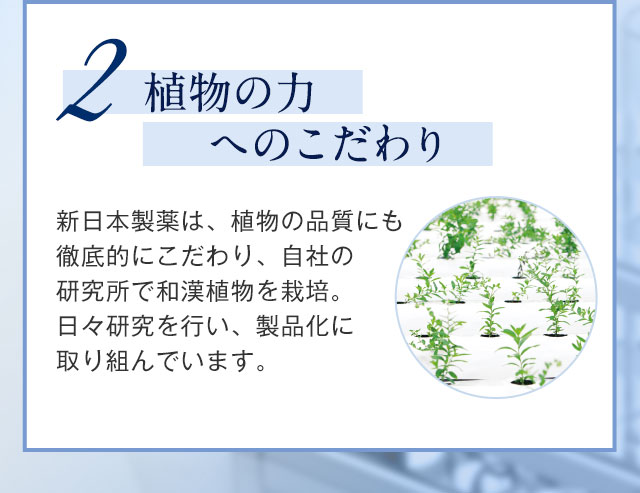 2 植物の力
へのこだわり

新日本製薬は、植物の品質にも徹底的にこだわり、自社の研究所で和漢植物を栽培。日々研究を行い、製品化に取り組んでいます。